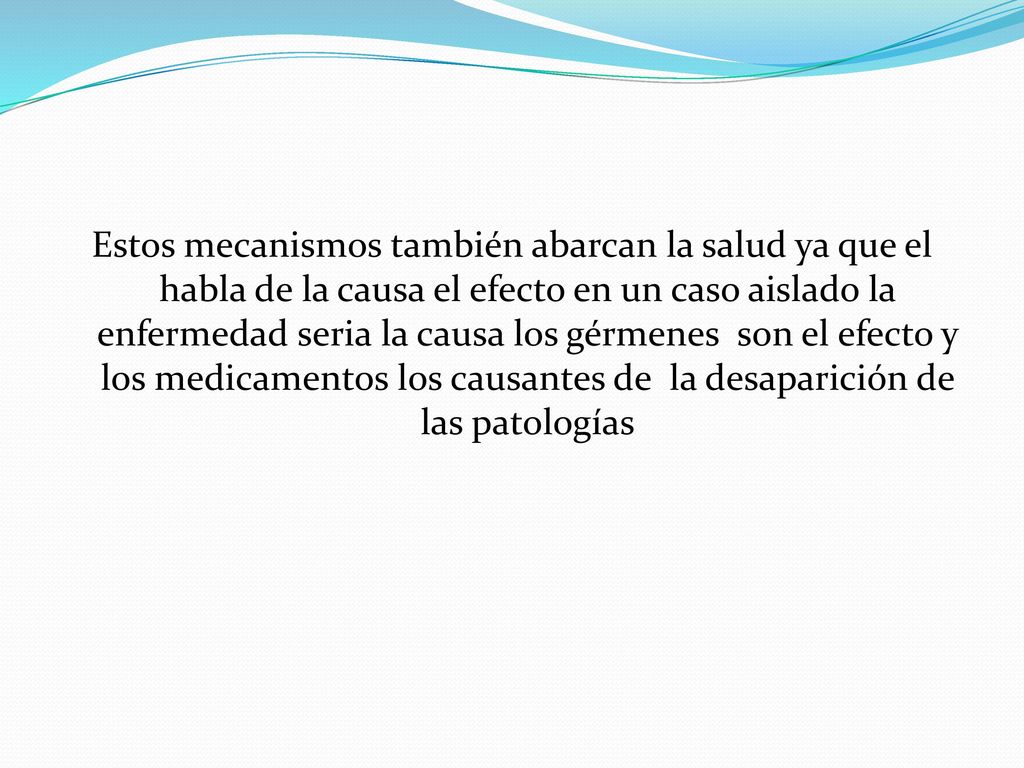 Estos mecanismos también abarcan la salud ya que el habla de la causa el efecto en un caso aislado la enfermedad seria la causa los gérmenes son el efecto y los medicamentos los causantes de la desaparición de las patologías